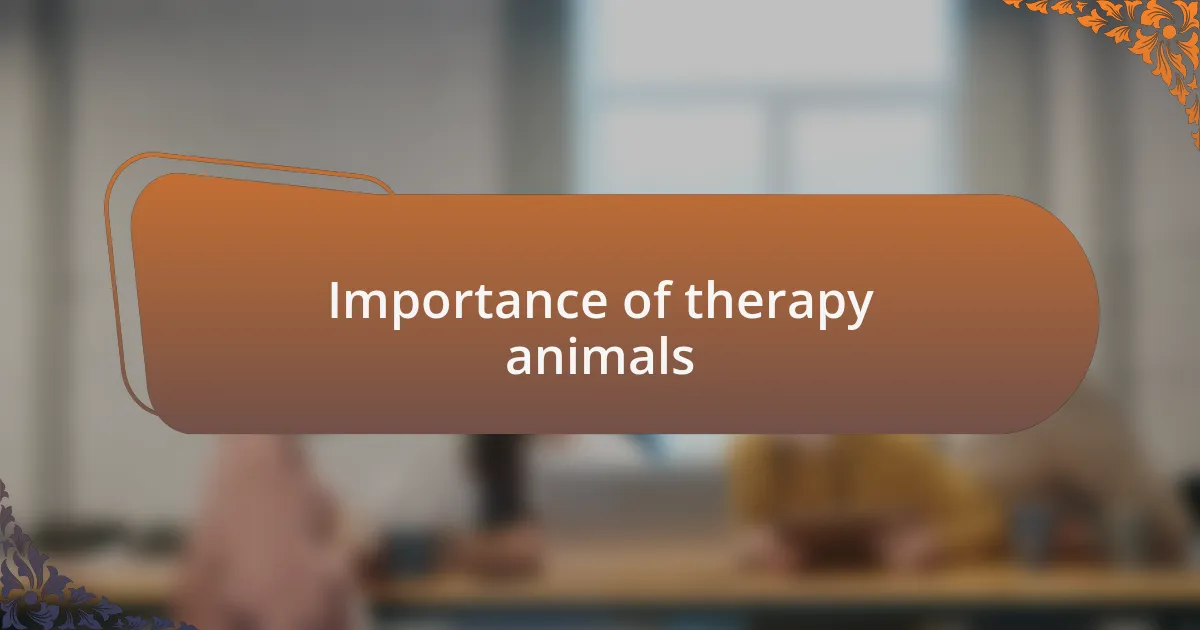 Importance of therapy animals